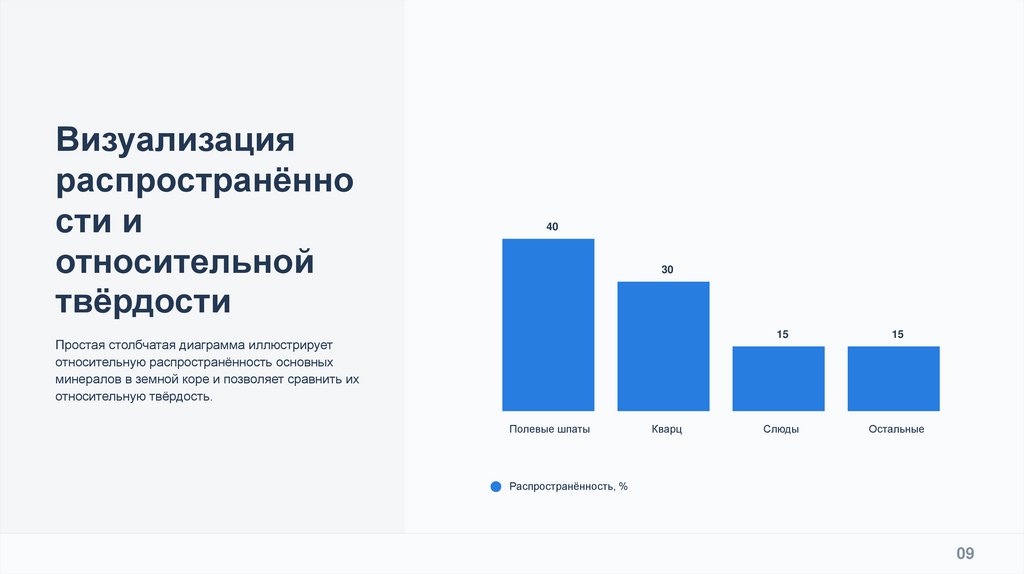 Визуализация распространённости и относительной твёрдости

Простая столбчатая диаграмма иллюстрирует относительную распространённость основных минералов в земной коре и позволяет сравнить их относительную твёрдость.

40
30
15
15
Полевые шпаты
Кварц
Слюды
Остальные

Распространённость, %

09